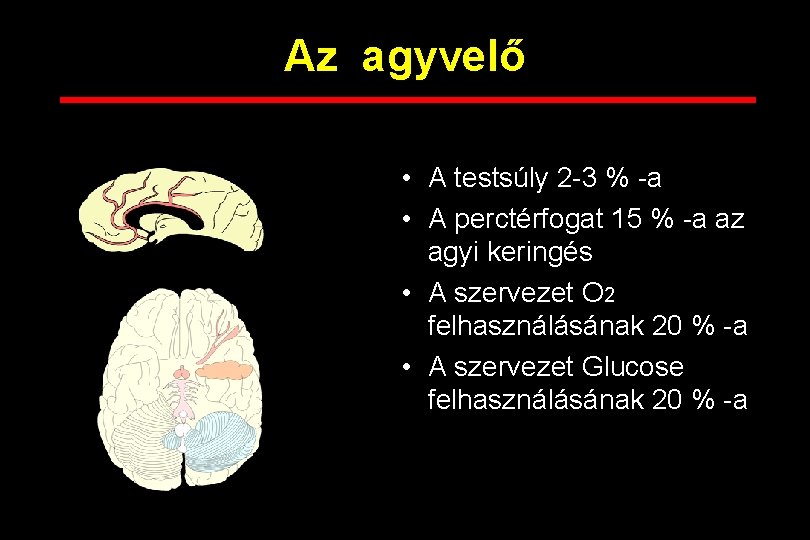 Az agyvelő

• A testsúly 2-3 % -a
• A perctérfogat 15 % -a az agyi keringés
• A szervezet $O_2$ felhasználásának 20 % -a
• A szervezet Glucose felhasználásának 20 % -a